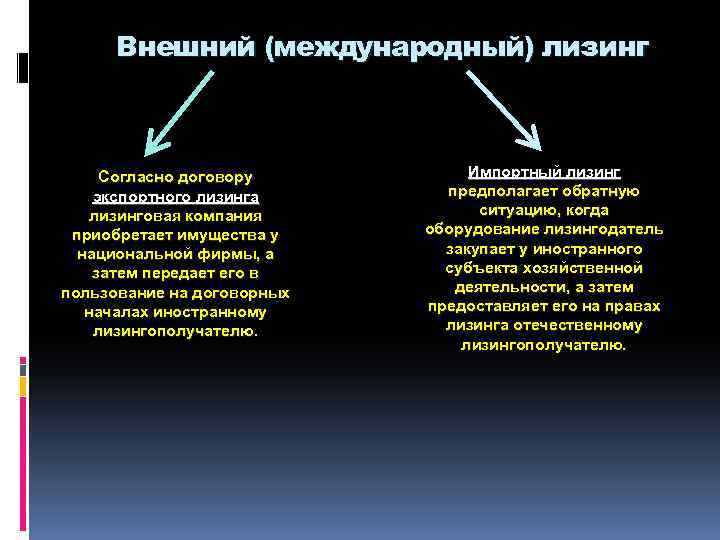 Внешний (международный) лизинг

Согласно договору экспортного лизинга лизинговая компания приобретает имущества у национальной фирмы, а затем передает его в пользование на договорных началах иностранному лизингополучателю.

Импортный лизинг предполагает обратную ситуацию, когда оборудование лизингодатель закупает у иностранного субъекта хозяйственной деятельности, а затем предоставляет его на правах лизинга отечественному лизингополучателю.